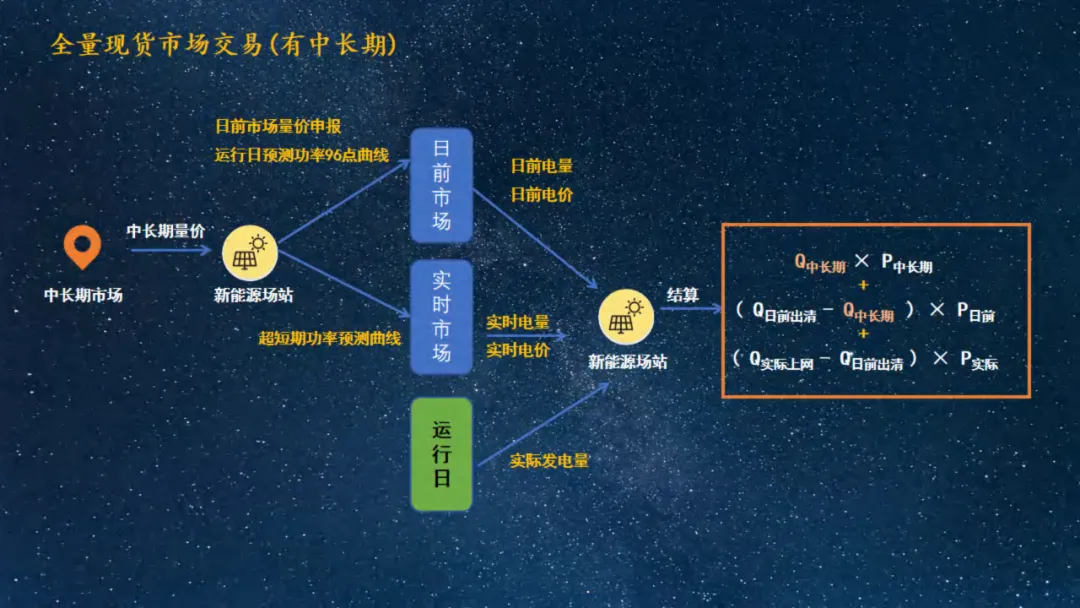 全量现货市场交易(有中长期)

中长期市场

中长期量价

新能源场站

日前市场量价申报
运行日预测功率96点曲线

超短期功率预测曲线

日前市场

实时市场

运行日

日前电量
日前电价

实时电量
实时电价

实际发电量

新能源场站

结算

$Q_{中长期} \times P_{中长期}$
$+$
$(Q_{日前出清} - Q_{中长期}) \times P_{日前}$
$+$
$(Q_{实际上网} - Q_{日前出清}) \times P_{实际}$